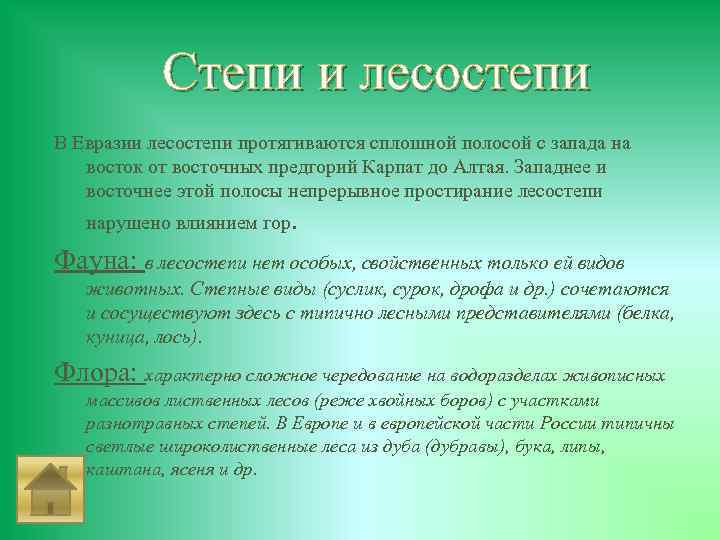 Степи и лесостепи

В Евразии лесостепи протягиваются сплошной полосой с запада на восток от восточных предгорий Карпат до Алтая. Западнее и восточнее этой полосы непрерывное простирание лесостепи нарушено влиянием гор.

Фауна: в лесостепи нет особых, свойственных только ей видов животных. Степные виды (суслик, сурок, дрофа и др.) сочетаются и сосуществуют здесь с типично лесными представителями (белка, куница, лось).

Флора: характерно сложное чередование на водоразделах живописных массивов лиственных лесов (реже хвойных боров) с участками разнотравных степей. В Европе и в европейской части России типичны светлые широколиственные леса из дуба (дубравы), бука, липы, каштана, ясеня и др.